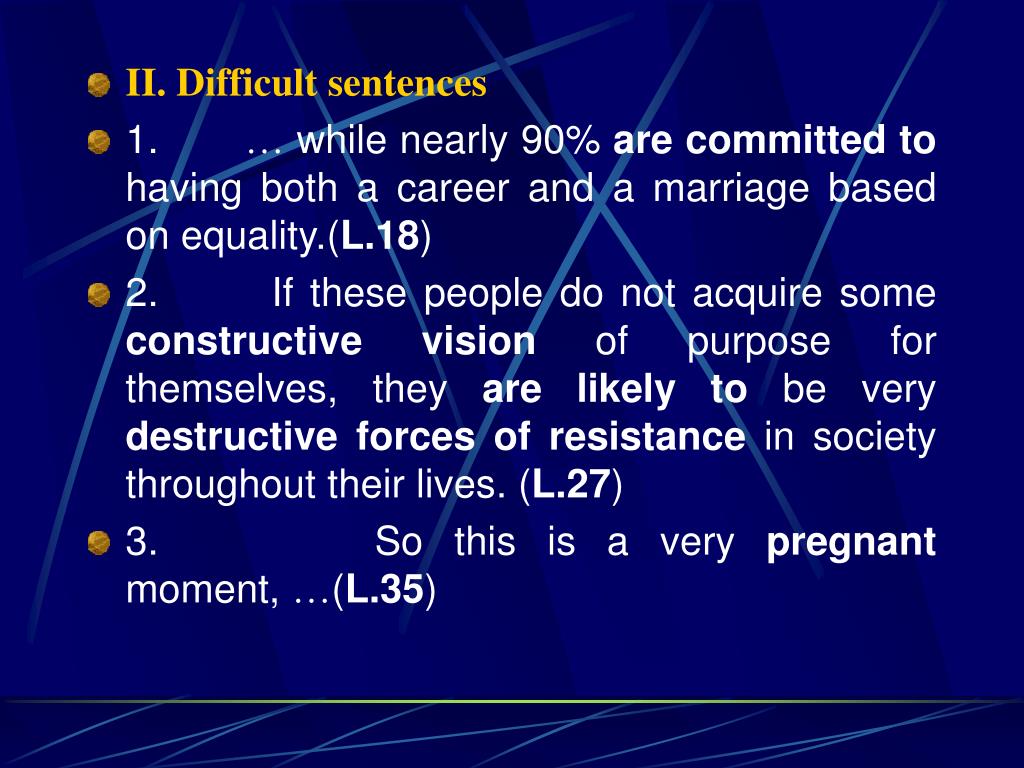 II. Difficult sentences

1. … while nearly 90% are committed to having both a career and a marriage based on equality.(L.18)

2. If these people do not acquire some constructive vision of purpose for themselves, they are likely to be very destructive forces of resistance in society throughout their lives. (L.27)

3. So this is a very pregnant moment, …(L.35)